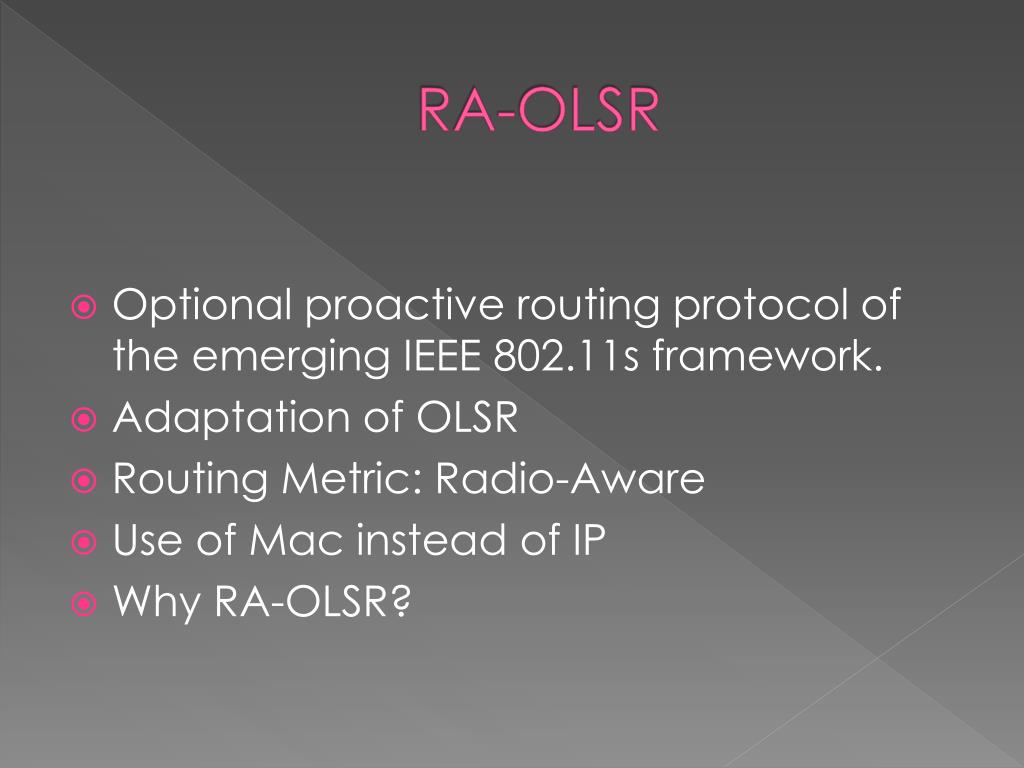 RA-OLSR

Optional proactive routing protocol of the emerging IEEE 802.11s framework.
Adaptation of OLSR
Routing Metric: Radio-Aware
Use of Mac instead of IP
Why RA-OLSR?